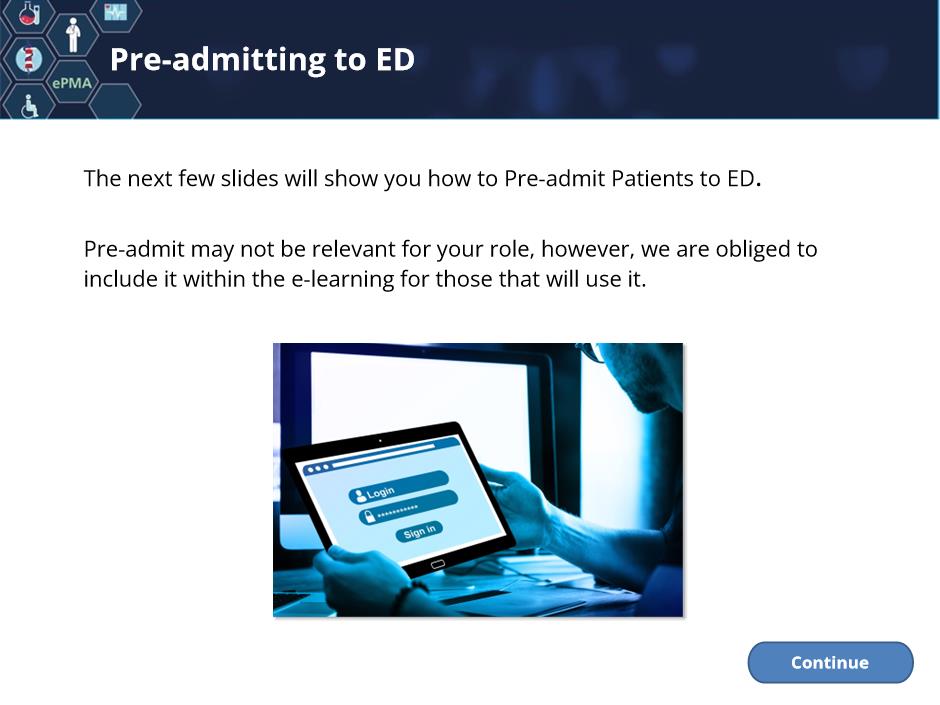 ePMA

Pre-admitting to ED

The next few slides will show you how to Pre-admit Patients to ED.

Pre-admit may not be relevant for your role, however, we are obliged to include it within the e-learning for those that will use it.

Login
**********
Sign in

Continue